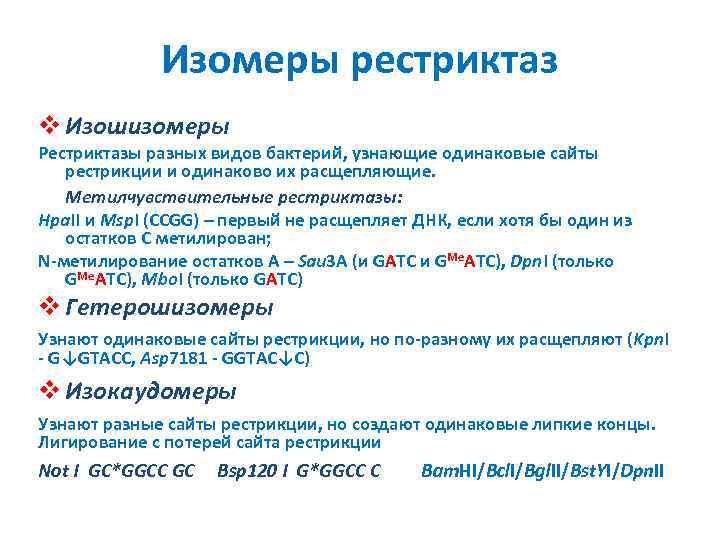 Изомеры рестриктаз

❖ Изошизомеры

Рестриктазы разных видов бактерий, узнающие одинаковые сайты рестрикции и одинаково их расщепляющие.

Метилчувствительные рестриктазы:

HpaII и MspI (CCGG) – первый не расщепляет ДНК, если хотя бы один из остатков С метилирован;

N-метилирование остатков А – Sau3A (и GATC и G$^{Me}$ATC), DpnI (только G$^{Me}$ATC), MboI (только GATC)

❖ Гетерошизомеры

Узнают одинаковые сайты рестрикции, но по-разному их расщепляют (KpnI - G↓GTACC, Asp7181 - GGTAC↓C)

❖ Изокаудомеры

Узнают разные сайты рестрикции, но создают одинаковые липкие концы. Лигирование с потерей сайта рестрикции

Not I GC*GGCC GC Bsp120 I G*GGCC C BamHI/BclI/BglII/BstYI/DpnII